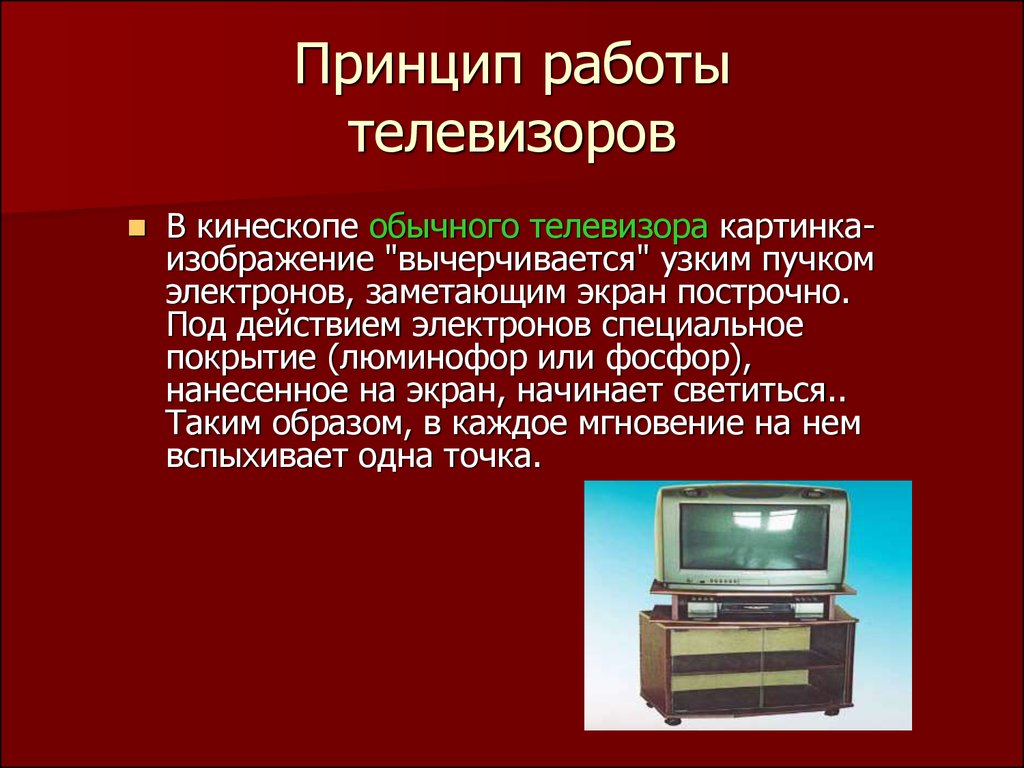 Принцип работы телевизоров

В кинескопе обычного телевизора картинка-изображение "вычерчивается" узким пучком электронов, заметающим экран построчно. Под действием электронов специальное покрытие (люминофор или фосфор), нанесенное на экран, начинает светиться.. Таким образом, в каждое мгновение на нем вспыхивает одна точка.